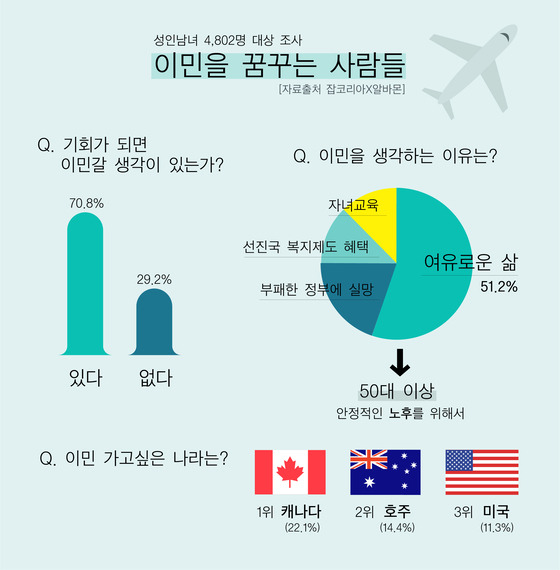 성인남녀 4,802명 대상 조사

이민을 꿈꾸는 사람들

[자료출처 잡코리아X알바몬]

Q. 기회가 되면 이민갈 생각이 있는가?

70.8%

29.2%

있다

없다

Q. 이민을 생각하는 이유는?

자녀교육

선진국 복지제도 혜택

부패한 정부에 실망

여유로운 삶

51.2%

50대 이상

안정적인 노후를 위해서

Q. 이민 가고싶은 나라는?

1위 캐나다 (22.1%)

2위 호주 (14.4%)

3위 미국 (11.3%)